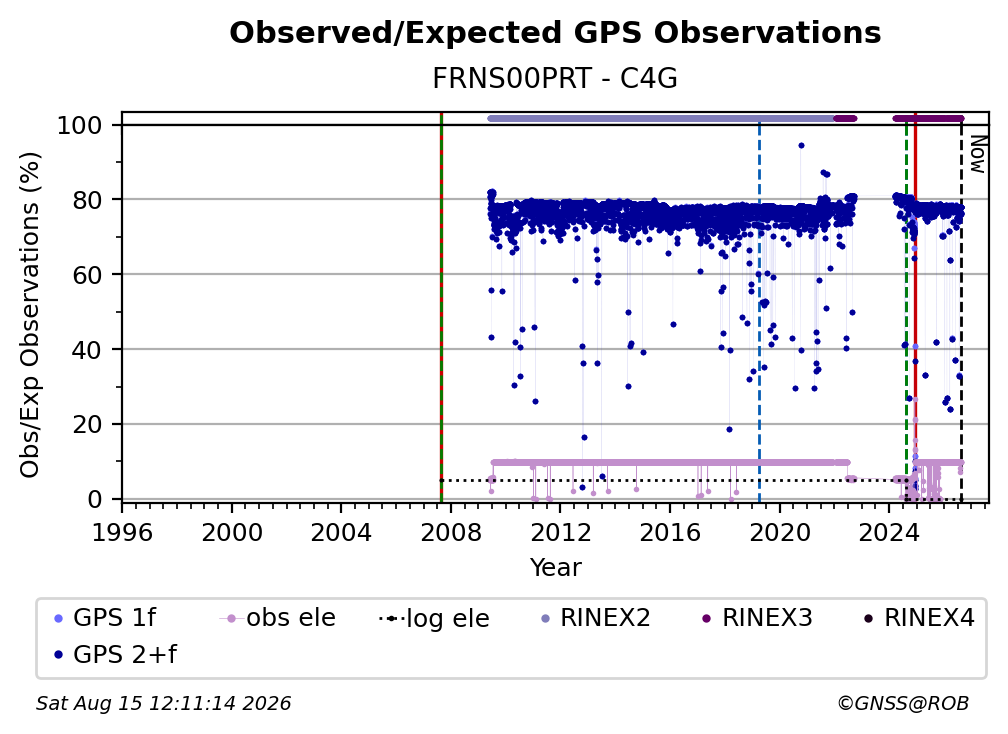 Observed/Expected GPS Observations

FRNS00PRT - C4G

Obs/Exp Observations (%)

100
80
60
40
20
0

Now

1996 2000 2004 2008 2012 2016 2020 2024

Year

GPS 1f
obs ele
log ele
RINEX2
RINEX3
RINEX4
GPS 2+f

Sat Aug 15 12:11:14 2026

©GNSS@ROB